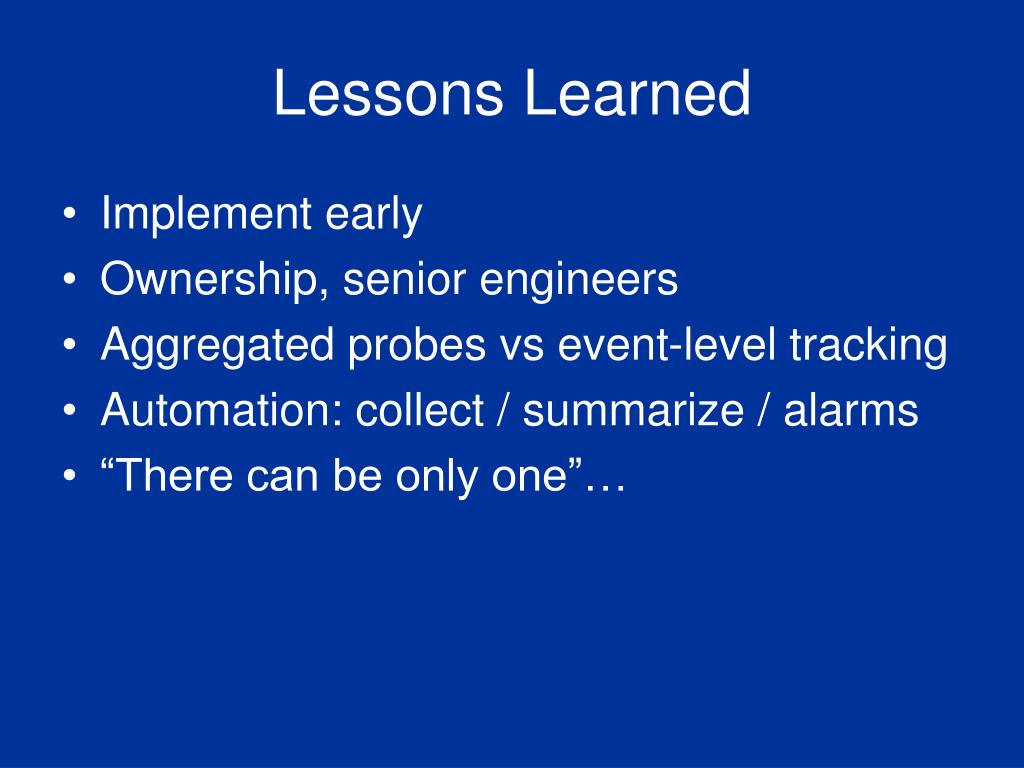 Lessons Learned

• Implement early
• Ownership, senior engineers
• Aggregated probes vs event-level tracking
• Automation: collect / summarize / alarms
• “There can be only one”…